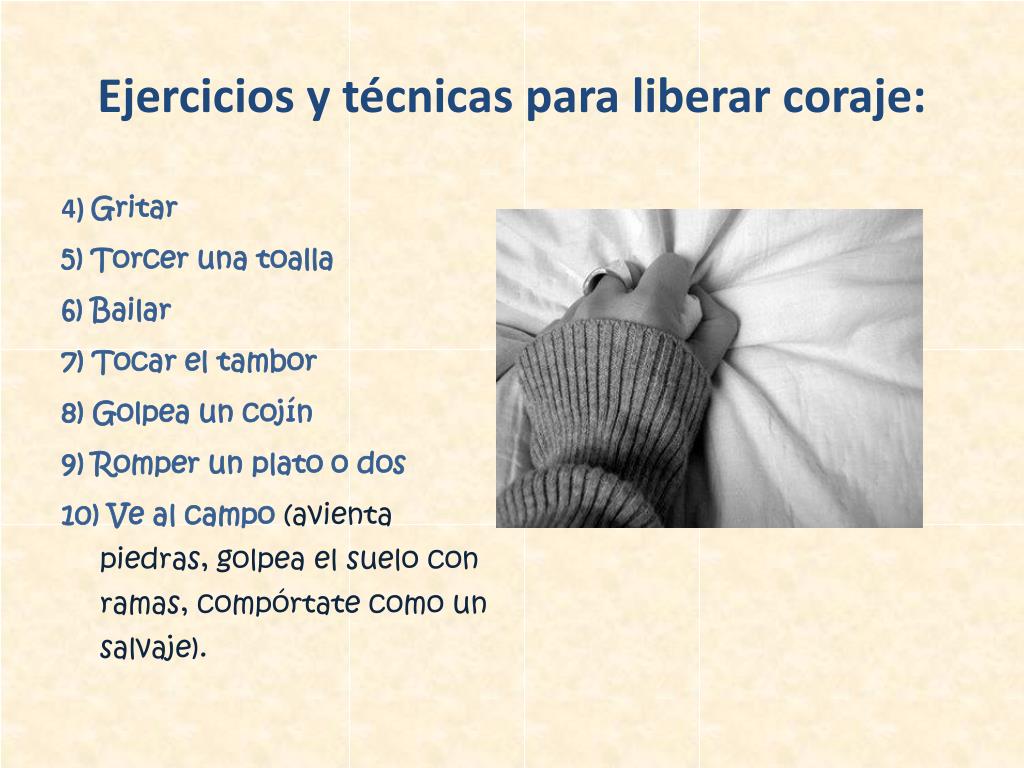 Ejercicios y técnicas para liberar coraje:

4) Gritar
5) Torcer una toalla
6) Bailar
7) Tocar el tambor
8) Golpea un cojín
9) Romper un plato o dos
10) Ve al campo (avienta piedras, golpea el suelo con ramas, compórtate como un salvaje).